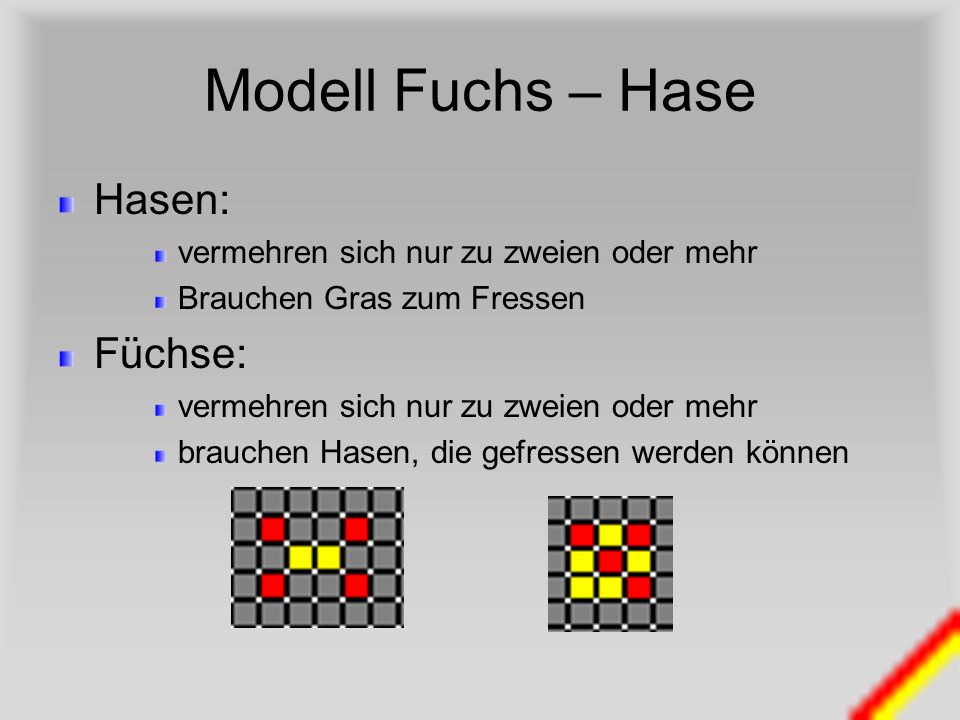 Modell Fuchs – Hase

Hasen:

vermehren sich nur zu zweien oder mehr

Brauchen Gras zum Fressen

Füchse:

vermehren sich nur zu zweien oder mehr

brauchen Hasen, die gefressen werden können